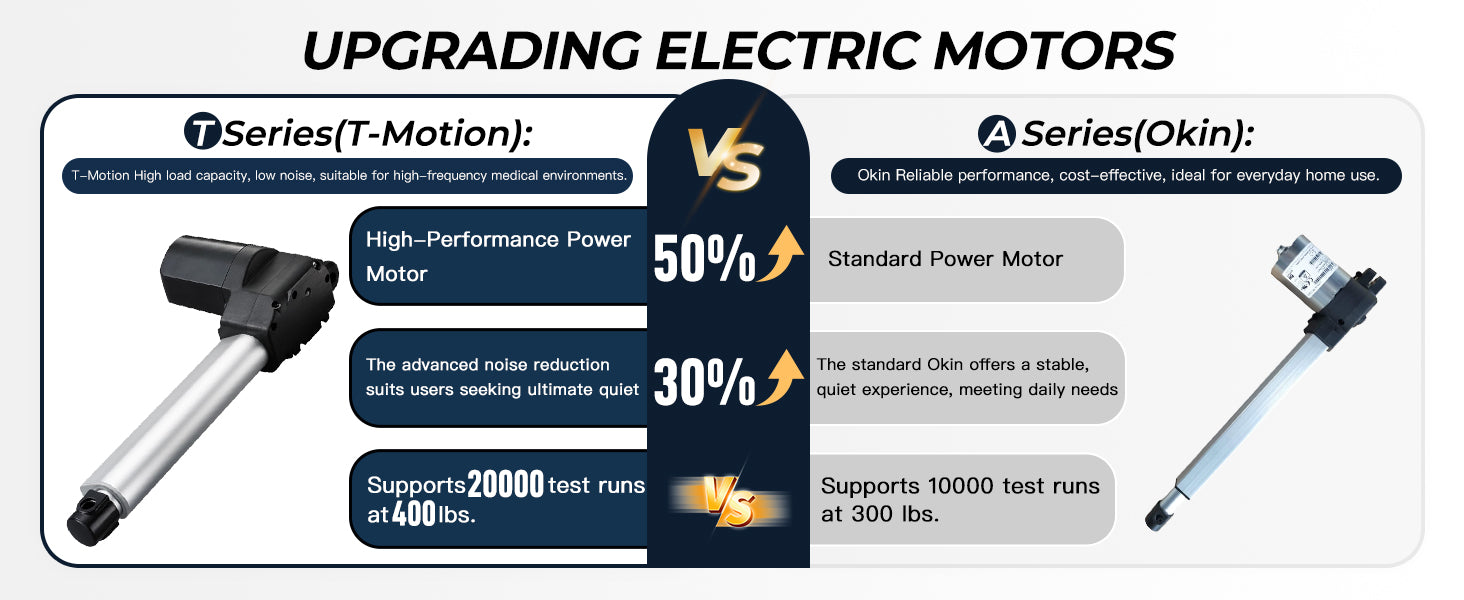 UPGRADING ELECTRIC MOTORS

T Series(T-Motion):

T-Motion High load capacity, low noise, suitable for high-frequency medical environments.

High-Performance Power Motor

The advanced noise reduction suits users seeking ultimate quiet

Supports 20000 test runs at 400 lbs.

VS

50%

30%

VS

A Series(Okin):

Okin Reliable performance, cost-effective, ideal for everyday home use.

Standard Power Motor

The standard Okin offers a stable, quiet experience, meeting daily needs

Supports 10000 test runs at 300 lbs.